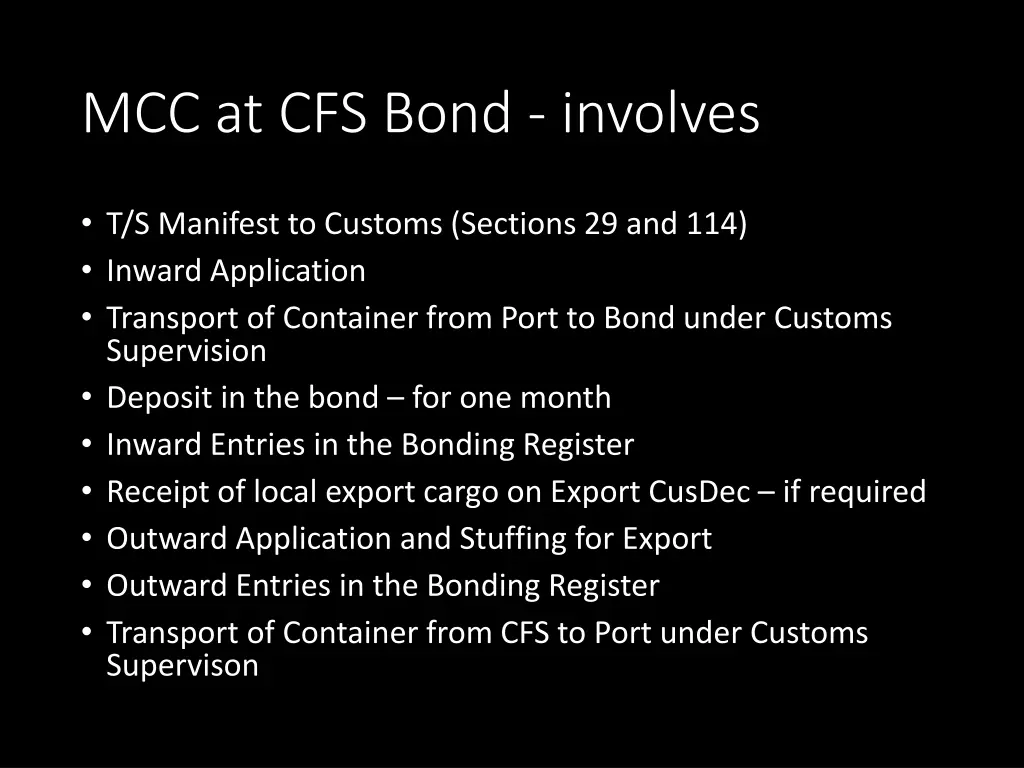 MCC at CFS Bond - involves

• T/S Manifest to Customs (Sections 29 and 114)
• Inward Application
• Transport of Container from Port to Bond under Customs Supervision
• Deposit in the bond – for one month
• Inward Entries in the Bonding Register
• Receipt of local export cargo on Export CusDec – if required
• Outward Application and Stuffing for Export
• Outward Entries in the Bonding Register
• Transport of Container from CFS to Port under Customs Supervison